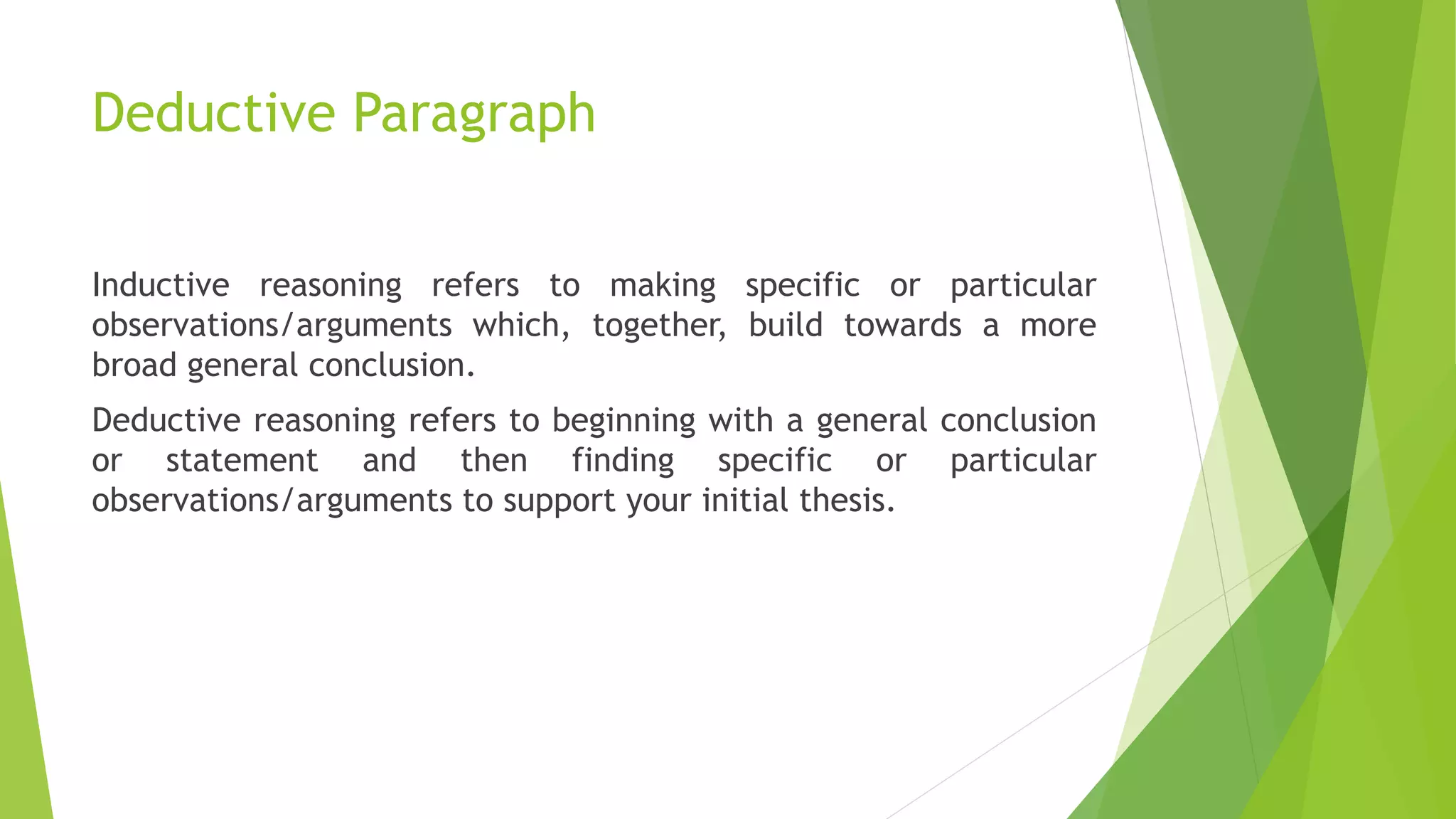 Deductive Paragraph

Inductive reasoning refers to making specific or particular observations/arguments which, together, build towards a more broad general conclusion.

Deductive reasoning refers to beginning with a general conclusion or statement and then finding specific or particular observations/arguments to support your initial thesis.